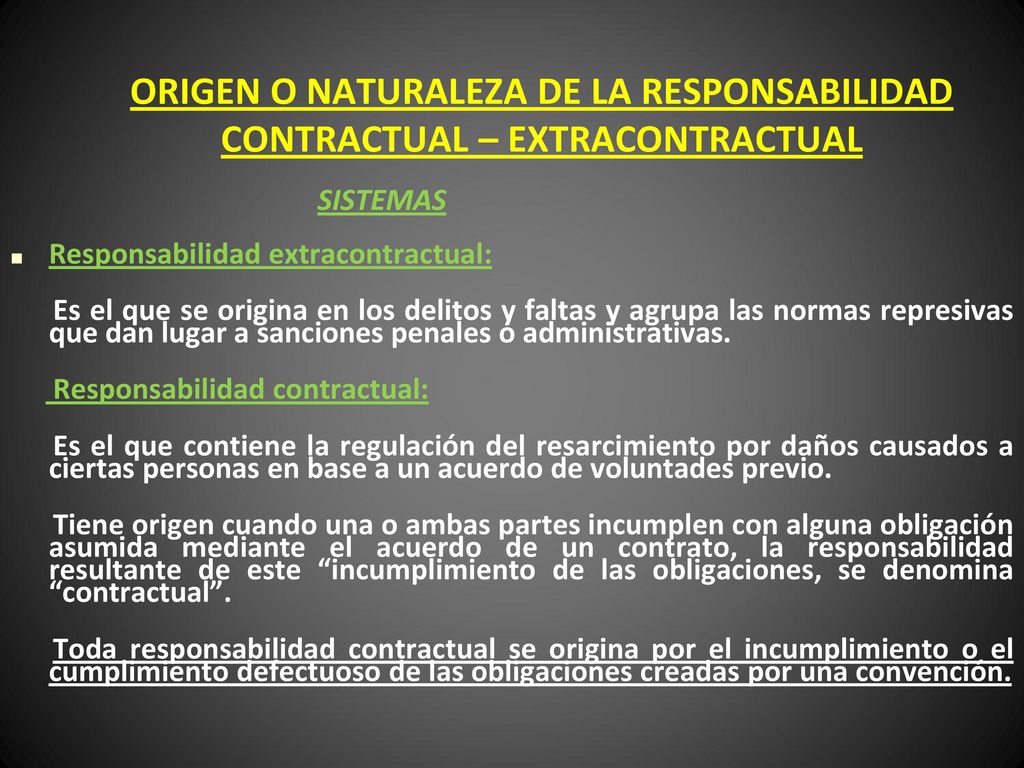 ORIGEN O NATURALEZA DE LA RESPONSABILIDAD CONTRACTUAL – EXTRACONTRACTUAL

SISTEMAS

Responsabilidad extracontractual:

Es el que se origina en los delitos y faltas y agrupa las normas represivas que dan lugar a sanciones penales o administrativas.

Responsabilidad contractual:

Es el que contiene la regulación del resarcimiento por daños causados a ciertas personas en base a un acuerdo de voluntades previo.

Tiene origen cuando una o ambas partes incumplen con alguna obligación asumida mediante el acuerdo de un contrato, la responsabilidad resultante de este “incumplimiento de las obligaciones, se denomina “contractual”.

Toda responsabilidad contractual se origina por el incumplimiento o el cumplimiento defectuoso de las obligaciones creadas por una convención.